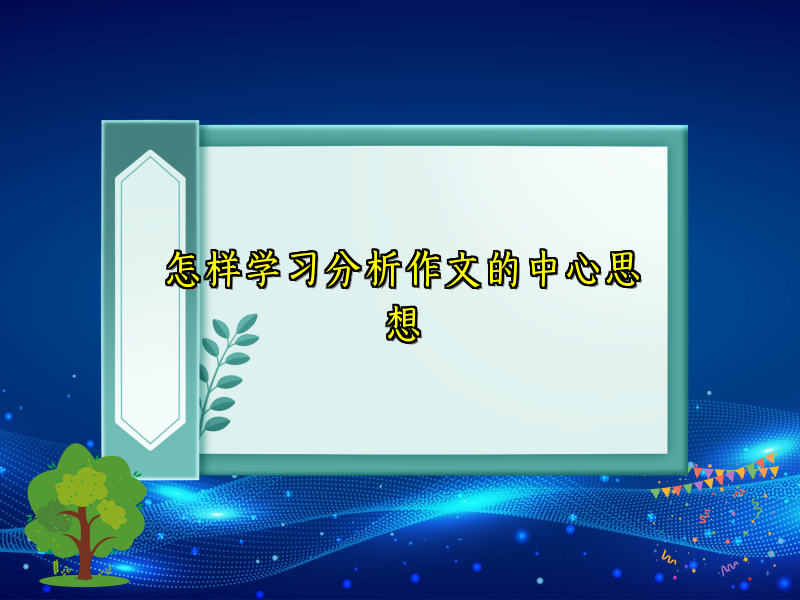 怎样学习分析作文的中心思想